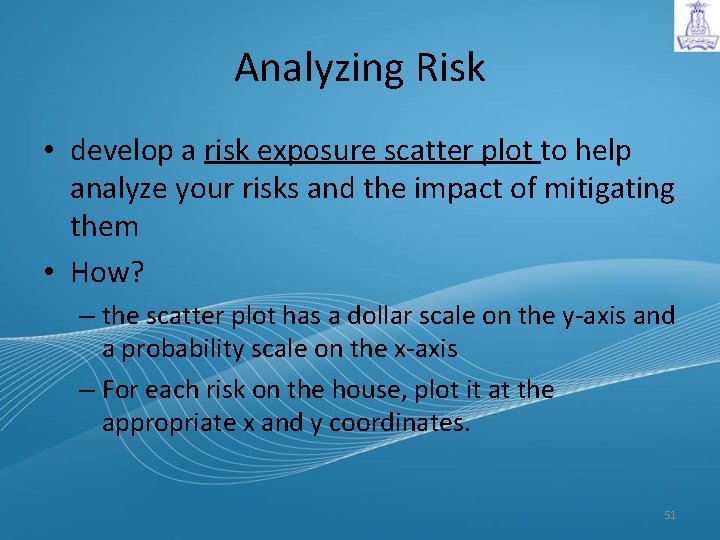 Analyzing Risk

• develop a risk exposure scatter plot to help analyze your risks and the impact of mitigating them

• How?

– the scatter plot has a dollar scale on the y-axis and a probability scale on the x-axis

– For each risk on the house, plot it at the appropriate x and y coordinates.

51